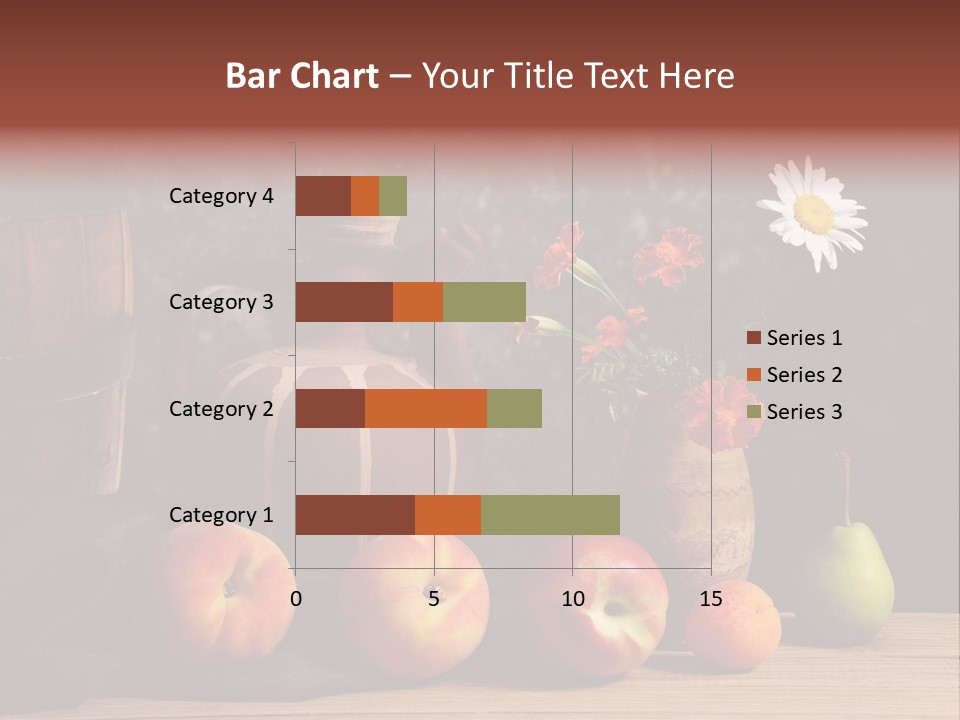 Bar Chart – Your Title Text Here

Category 4
Category 3
Category 2
Category 1

0
5
10
15

Series 1
Series 2
Series 3